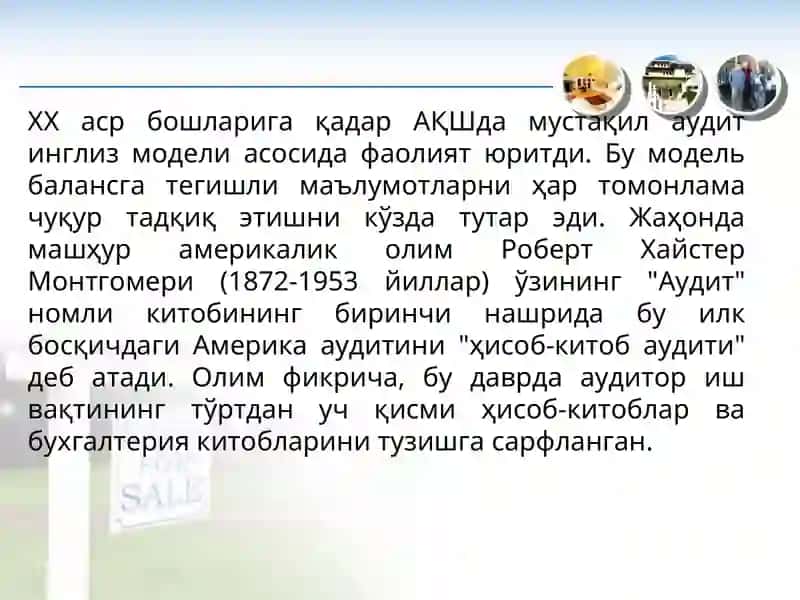 XX аср бошларига қадар АҚШда мустақил аудит инглиз модели асосида фаолият юритди. Бу модель балансга тегишли маълумотларни ҳар томонлама чуқур тадқиқ этишни кўзда тутар эди. Жаҳонда машҳур америкалик олим Роберт Хайстер Монтгомери (1872-1953 йиллар) ўзининг "Аудит" номли китобининг биринчи нашрида бу илк босқичдаги Америка аудитини "ҳисоб-китоб аудити" деб атади. Олим фикрича, бу даврда аудитор иш вақтининг тўртдан уч қисми ҳисоб-китоблар ва бухгалтерия китобларини тузишга сарфланган.

FOR SALE